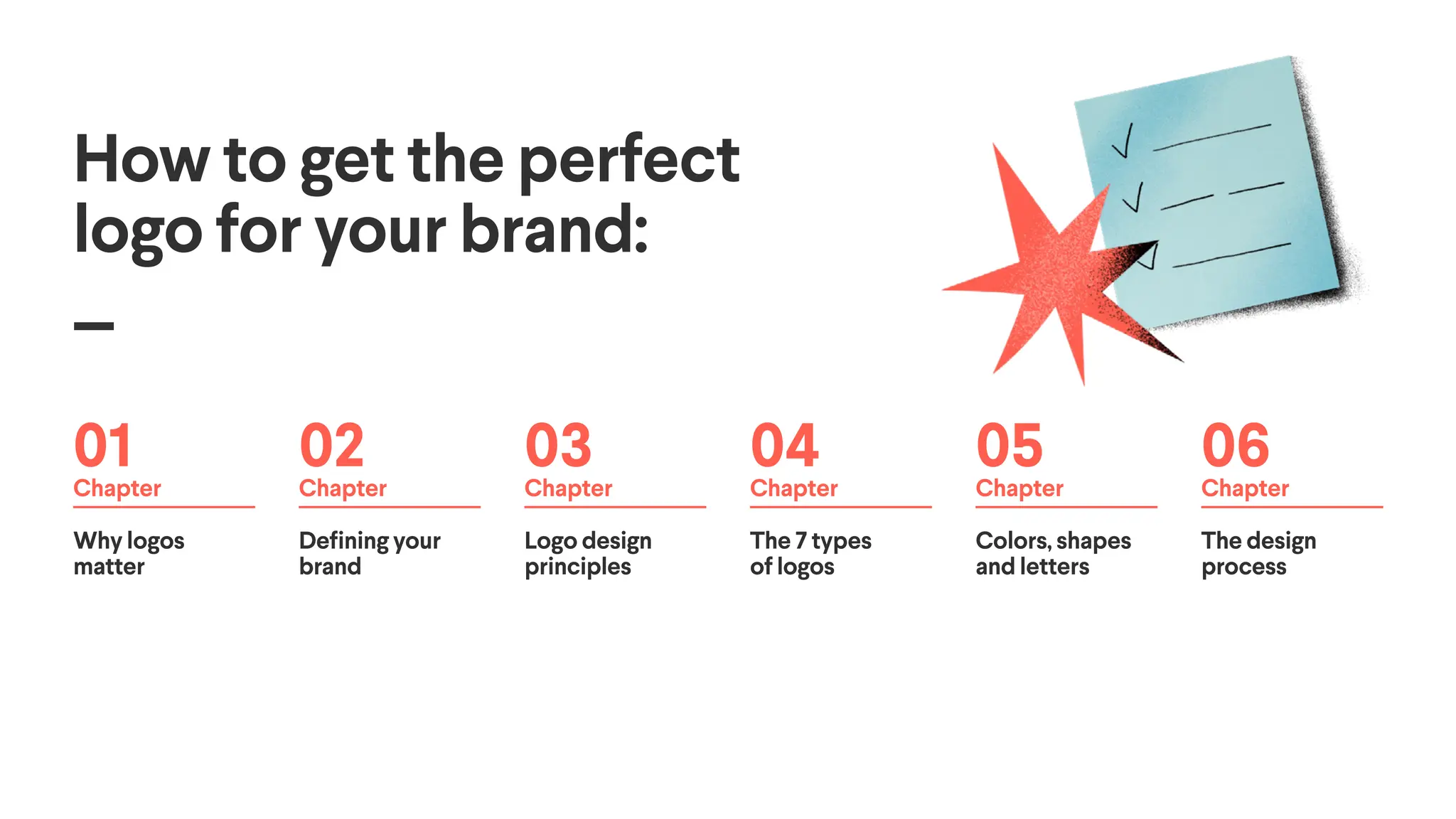 How to get the perfect logo for your brand:

—

01
Chapter
Why logos matter

02
Chapter
Defining your brand

03
Chapter
Logo design principles

04
Chapter
The 7 types of logos

05
Chapter
Colors, shapes and letters

06
Chapter
The design process